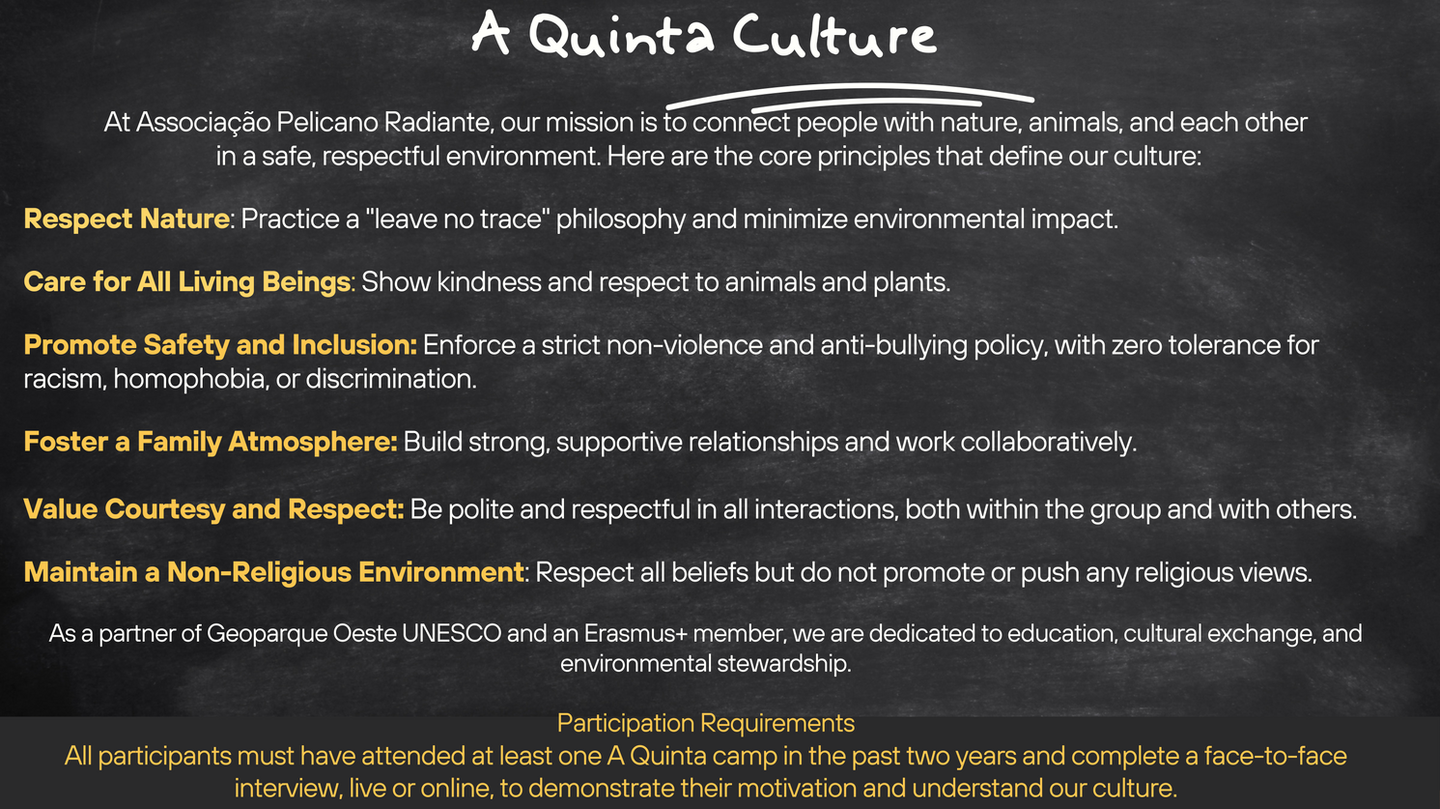 A Quinta Culture

At Associação Pelicano Radiante, our mission is to connect people with nature, animals, and each other in a safe, respectful environment. Here are the core principles that define our culture:

Respect Nature: Practice a "leave no trace" philosophy and minimize environmental impact.

Care for All Living Beings: Show kindness and respect to animals and plants.

Promote Safety and Inclusion: Enforce a strict non-violence and anti-bullying policy, with zero tolerance for racism, homophobia, or discrimination.

Foster a Family Atmosphere: Build strong, supportive relationships and work collaboratively.

Value Courtesy and Respect: Be polite and respectful in all interactions, both within the group and with others.

Maintain a Non-Religious Environment: Respect all beliefs but do not promote or push any religious views.

As a partner of Geoparque Oeste UNESCO and an Erasmus+ member, we are dedicated to education, cultural exchange, and environmental stewardship.

Participation Requirements
All participants must have attended at least one A Quinta camp in the past two years and complete a face-to-face interview, live or online, to demonstrate their motivation and understand our culture.